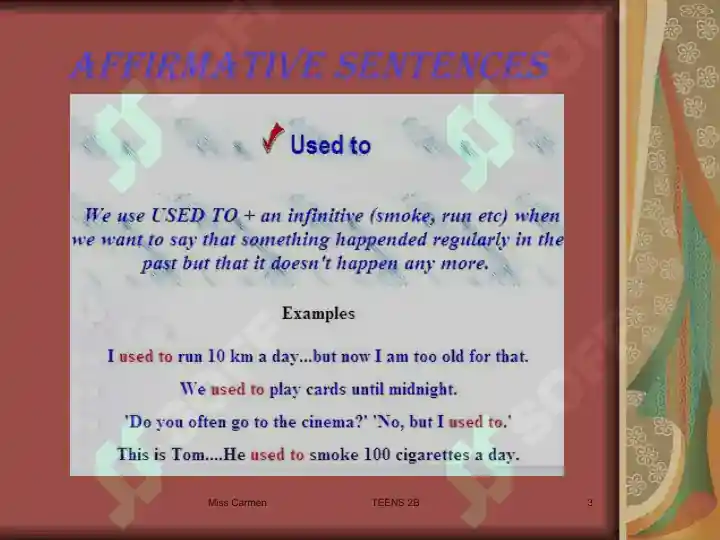 AFFIRMATIVE SENTENCES

Used to

We use USED TO + an infinitive (smoke, run etc) when we want to say that something happended regularly in the past but that it doesn't happen any more.

Examples

I used to run 10 km a day...but now I am too old for that.

We used to play cards until midnight.

'Do you often go to the cinema?' 'No, but I used to.'

This is Tom....He used to smoke 100 cigarettes a day.

Miss Carmen TEENS 2B 3